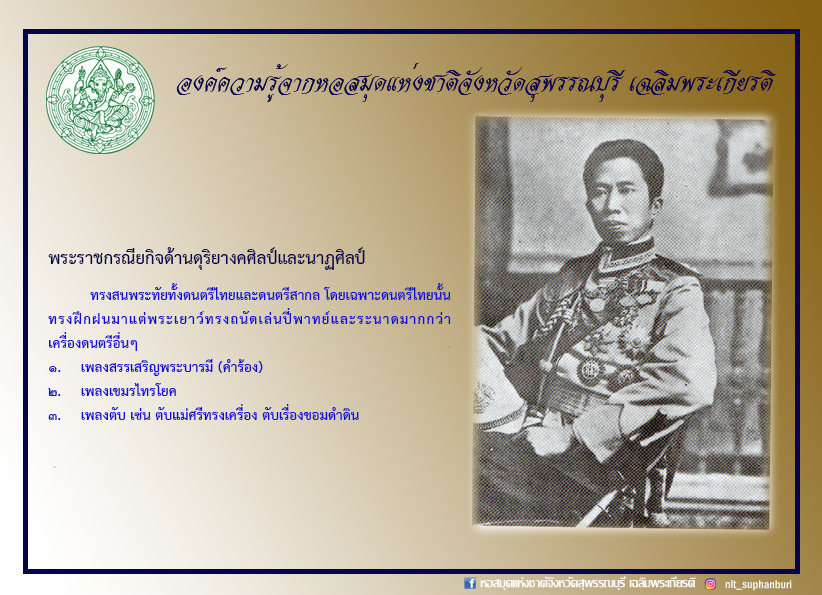 องค์ความรู้จากหอสมุดแห่งชาติจังหวัดสุพรรณบุรี เฉลิมพระเกียรติ

พระราชกรณียกิจด้านดุริยางคศิลป์และนาฏศิลป์

ทรงสนพระทัยทั้งดนตรีไทยและดนตรีสากล โดยเฉพาะดนตรีไทยนั้น ทรงฝึกฝนมาแต่พระเยาว์ทรงถนัดเล่นปี่พาทย์และระนาดมากกว่าเครื่องดนตรีอื่นๆ

๑. เพลงสรรเสริญพระบารมี (คำร้อง)

๒. เพลงเขมรไทรโยค

๓. เพลงตับ เช่น ตับแม่ศรีทรงเครื่อง ตับเรื่องขอมดำดิน

หอสมุดแห่งชาติจังหวัดสุพรรณบุรี เฉลิมพระเกียรติ nlt_suphanburi